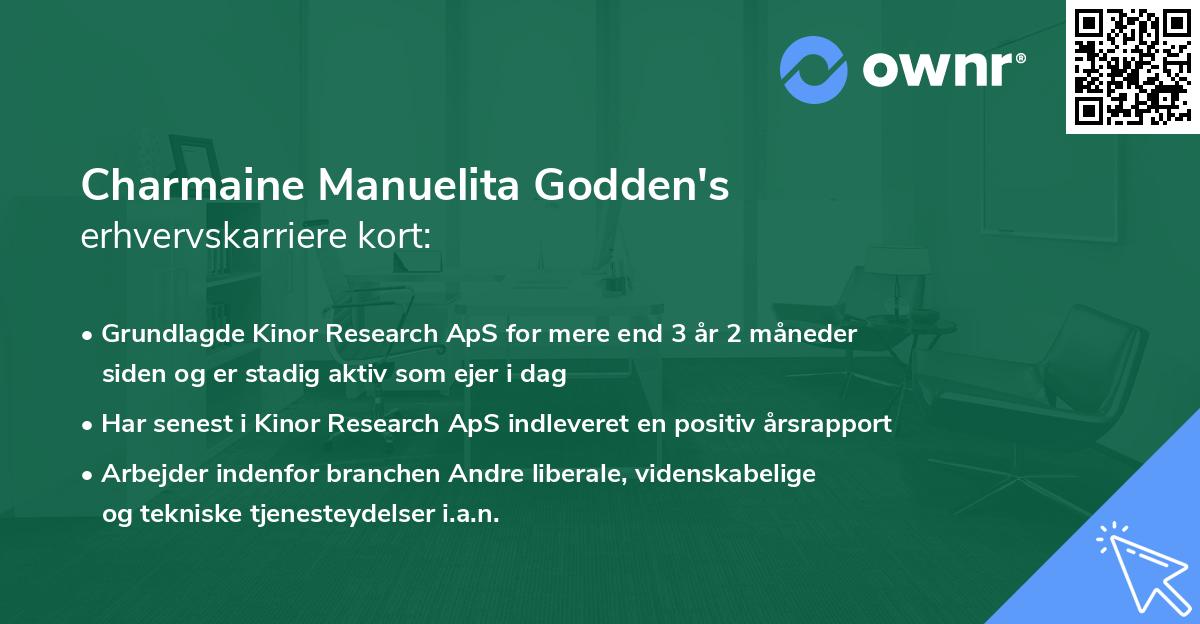 ownr®

Charmaine Manuelita Godden's erhvervskarriere kort:

• Grundlagde Kinor Research ApS for mere end 3 år 2 måneder siden og er stadig aktiv som ejer i dag

• Har senest i Kinor Research ApS indleveret en positiv årsrapport

• Arbejder indenfor branchen Andre liberale, videnskabelige og tekniske tjenesteydelser i.a.n.